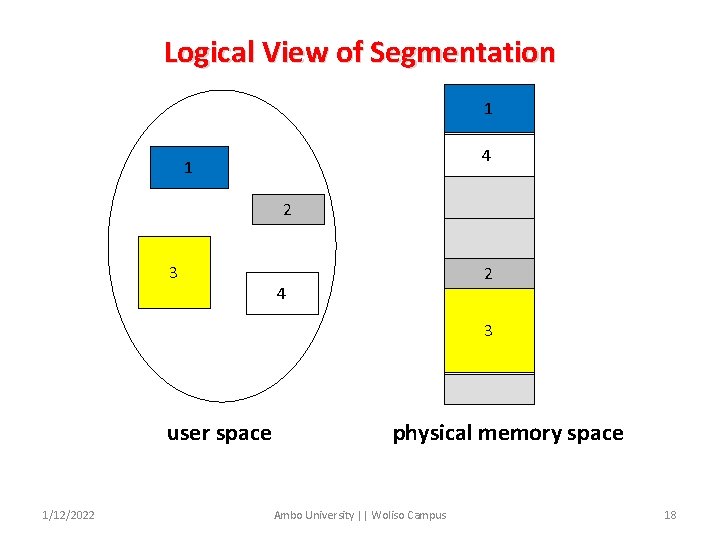 Logical View of Segmentation

1

2

3

4

1

4

2

3

user space

physical memory space

1/12/2022

Ambo University || Woliso Campus

18